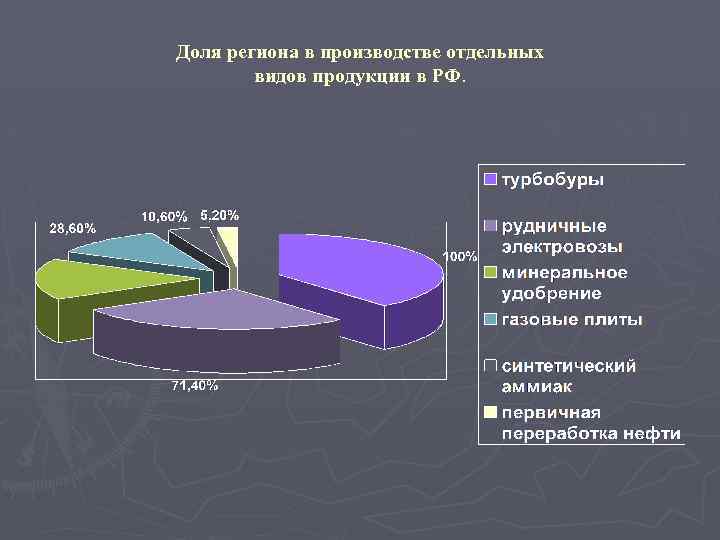 Доля региона в производстве отдельных видов продукции в РФ.

28,60%
10,60%
5,20%
100%
71,40%

турбобуры
рудничные электровозы
минеральное удобрение
газовые плиты
синтетический аммиак
первичная переработка нефти